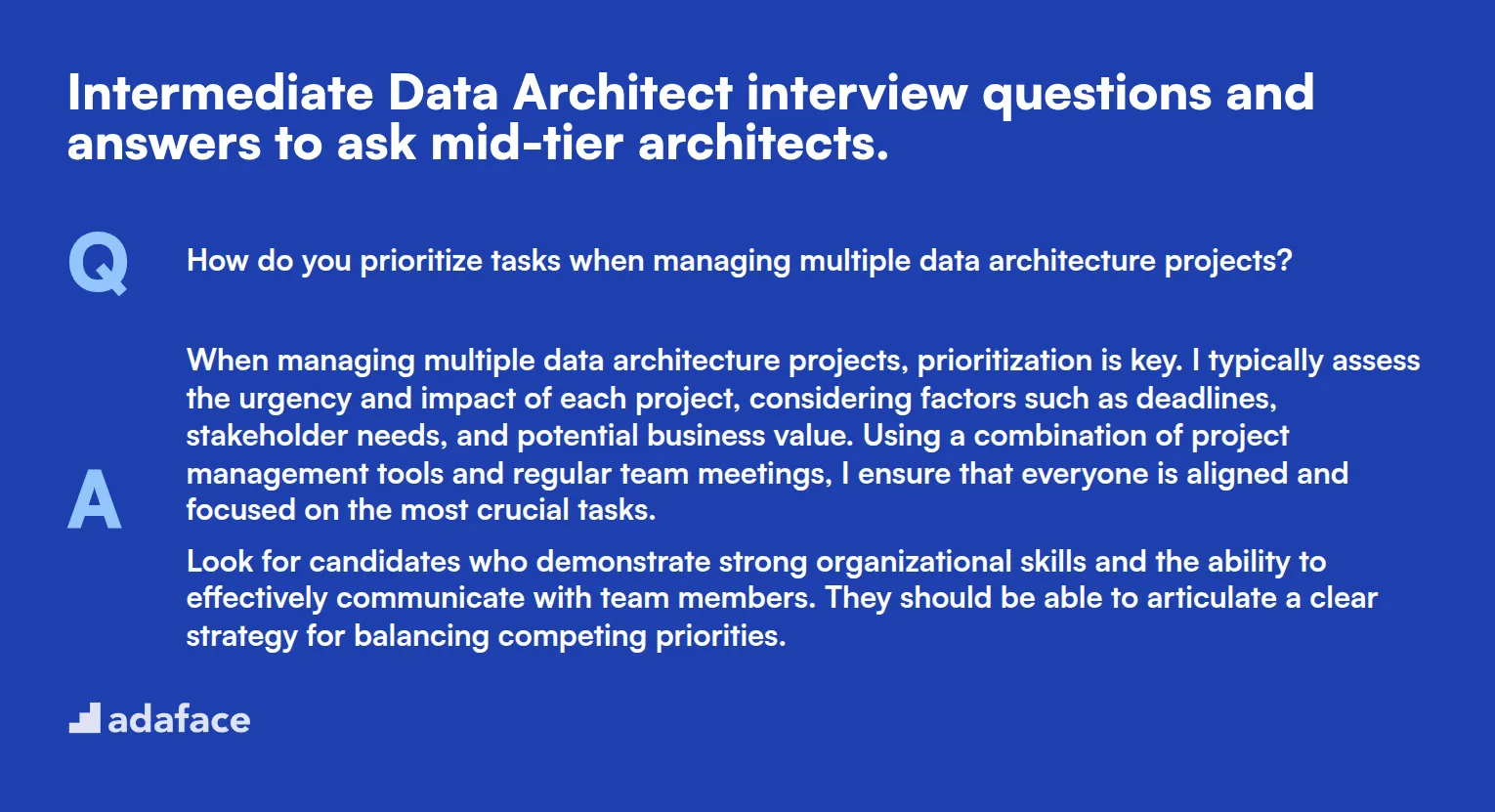 Intermediate Data Architect interview questions and answers to ask mid-tier architects.

Q

How do you prioritize tasks when managing multiple data architecture projects?

A

When managing multiple data architecture projects, prioritization is key. I typically assess the urgency and impact of each project, considering factors such as deadlines, stakeholder needs, and potential business value. Using a combination of project management tools and regular team meetings, I ensure that everyone is aligned and focused on the most crucial tasks.

Look for candidates who demonstrate strong organizational skills and the ability to effectively communicate with team members. They should be able to articulate a clear strategy for balancing competing priorities.

adaface